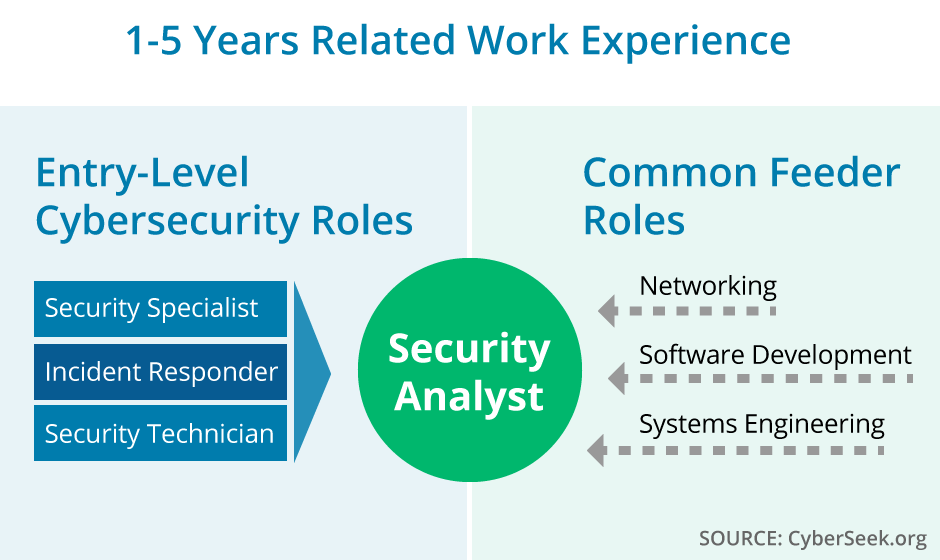 1-5 Years Related Work Experience

Entry-Level Cybersecurity Roles

Security Specialist

Incident Responder

Security Technician

Security Analyst

Common Feeder Roles

Networking

Software Development

Systems Engineering

SOURCE: CyberSeek.org